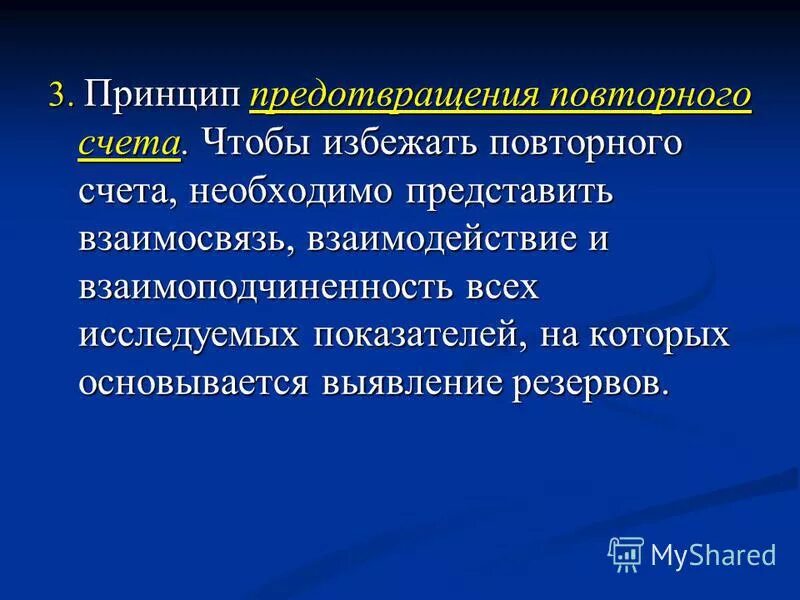 3. Принцип предотвращения повторного счета. Чтобы избежать повторного счета, необходимо представить взаимосвязь, взаимодействие и взаимоподчиненность всех исследуемых показателей, на которых основывается выявление резервов.

MyShared